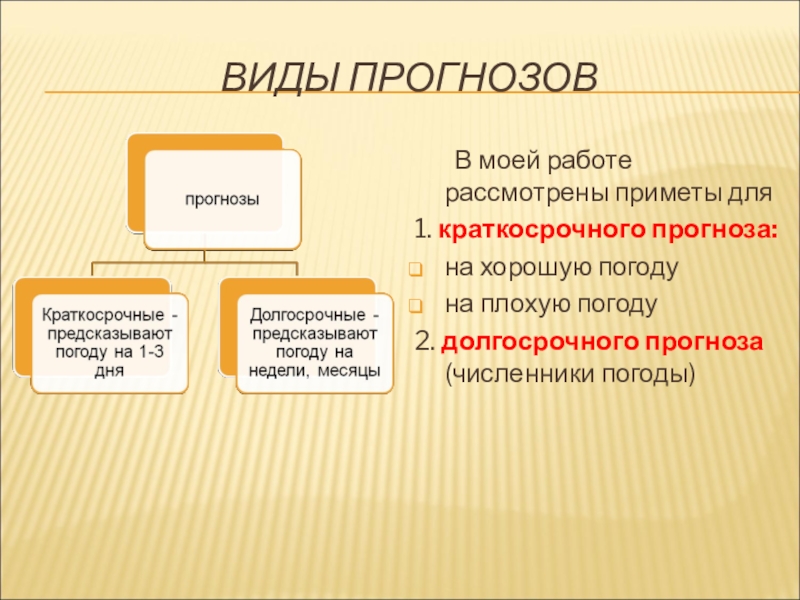 ВИДЫ ПРОГНОЗОВ

прогнозы

Краткосрочные - предсказывают погоду на 1-3 дня

Долгосрочные - предсказывают погоду на недели, месяцы

В моей работе рассмотрены приметы для

1. краткосрочного прогноза:

на хорошую погоду

на плохую погоду

2. долгосрочного прогноза (численники погоды)